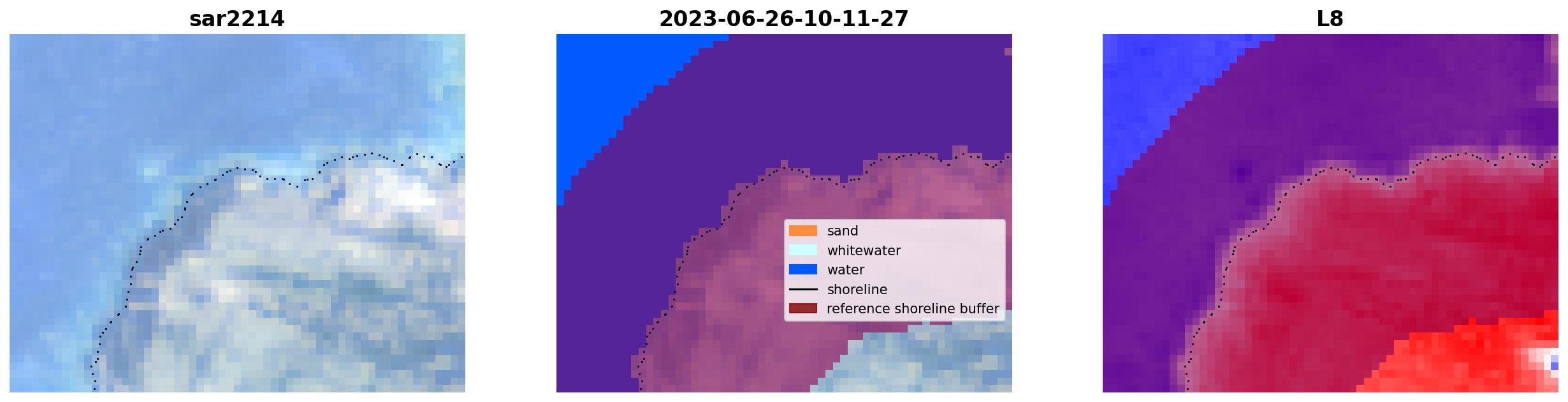 sar2214

2023-06-26-10-11-27

sand
whitewater
water
shoreline
reference shoreline buffer

L8